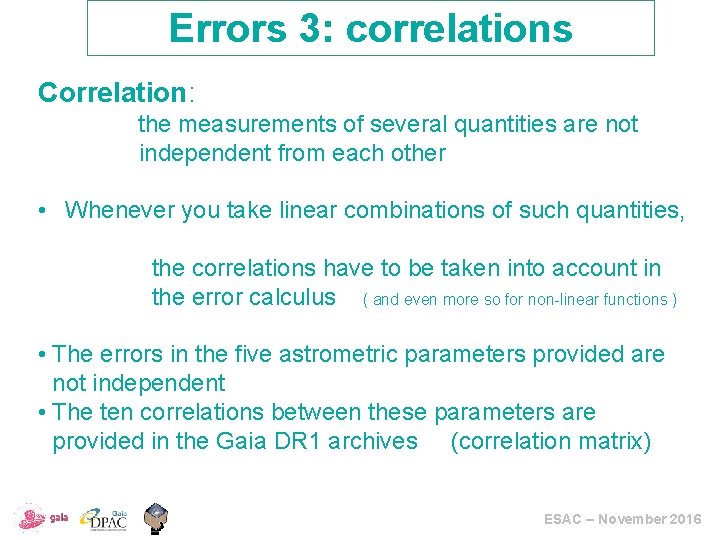 Errors 3: correlations

Correlation:
the measurements of several quantities are not independent from each other

• Whenever you take linear combinations of such quantities,

the correlations have to be taken into account in the error calculus ( and even more so for non-linear functions )

• The errors in the five astrometric parameters provided are not independent
• The ten correlations between these parameters are provided in the Gaia DR1 archives (correlation matrix)

gaia Gaia DPAC

ESAC – November 2016